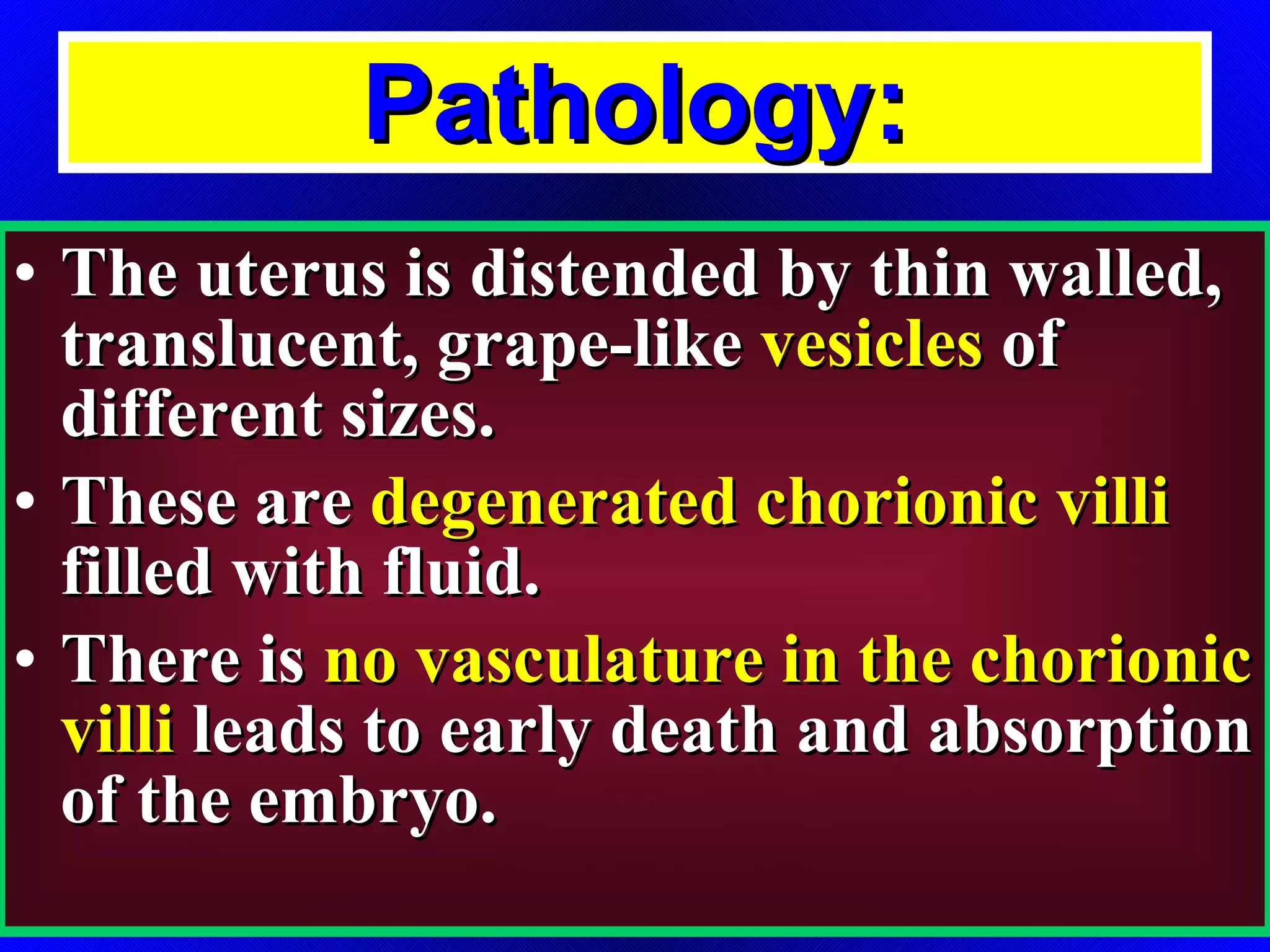 Pathology:

• The uterus is distended by thin walled, translucent, grape-like vesicles of different sizes.

• These are degenerated chorionic villi filled with fluid.

• There is no vasculature in the chorionic villi leads to early death and absorption of the embryo.